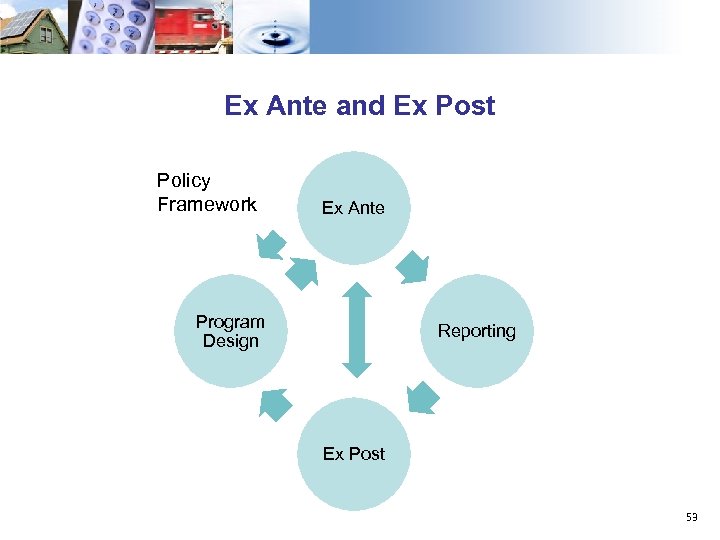 Ex Ante and Ex Post

Policy Framework

Ex Ante

Program Design

Reporting

Ex Post

53